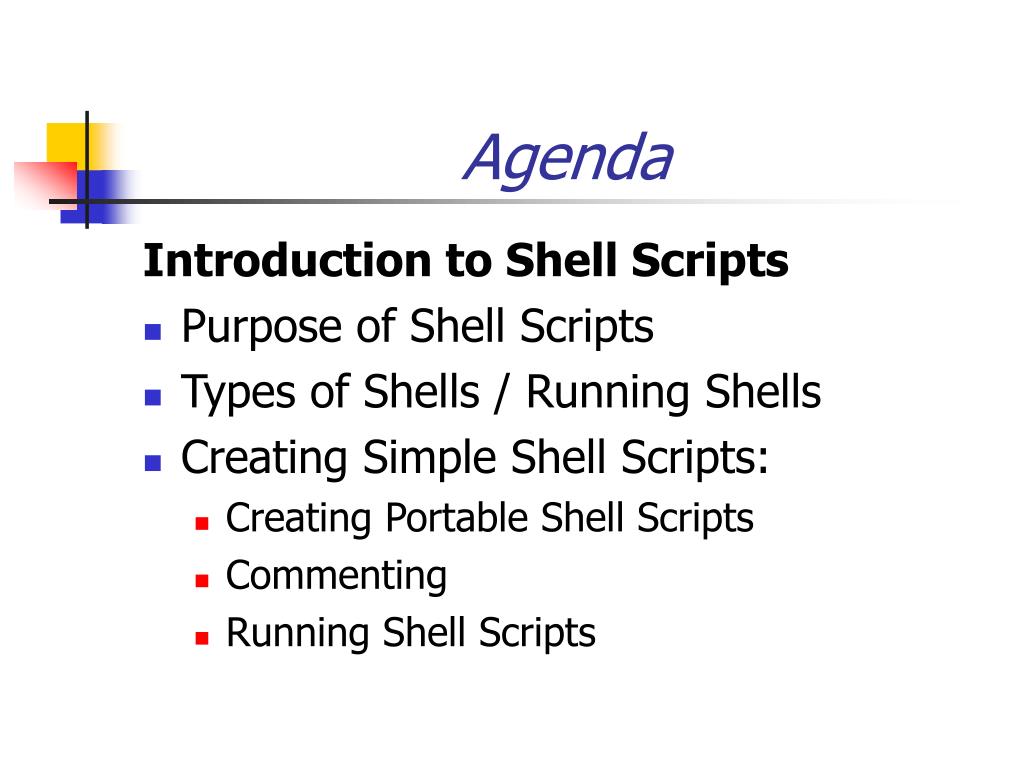 Agenda

Introduction to Shell Scripts

- Purpose of Shell Scripts
- Types of Shells / Running Shells
- Creating Simple Shell Scripts:
  - Creating Portable Shell Scripts
  - Commenting
  - Running Shell Scripts